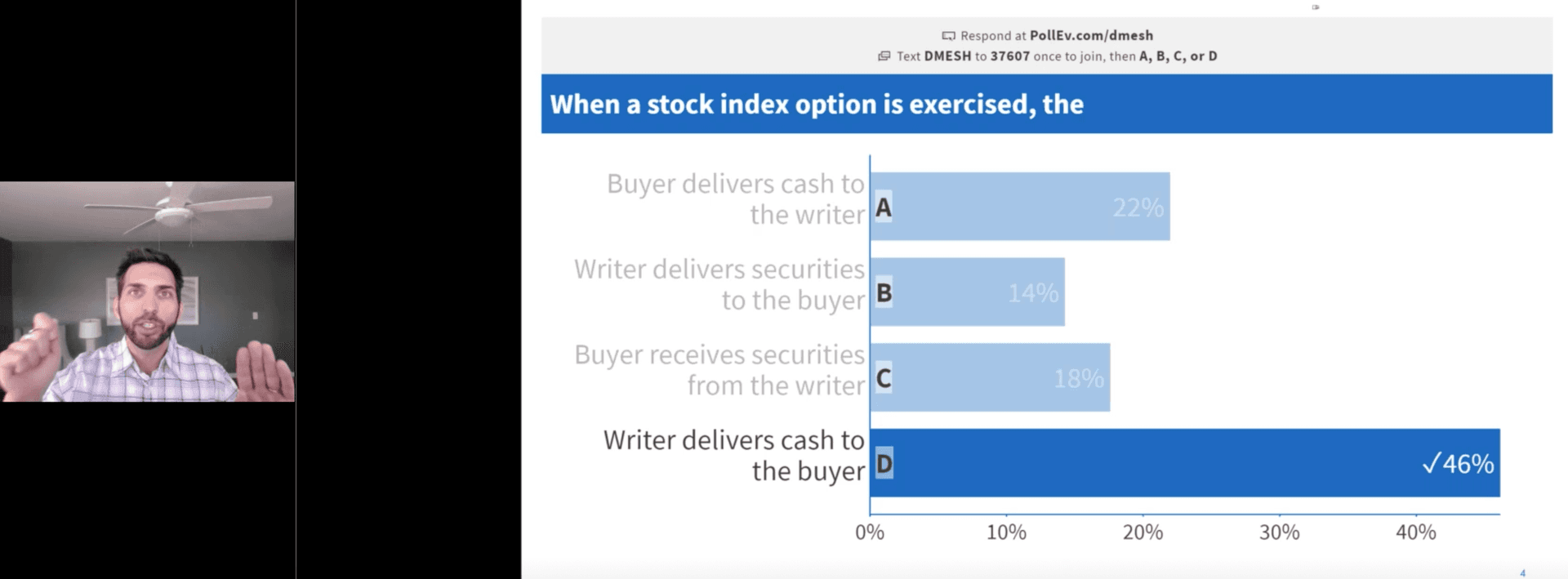 Respond at PollEv.com/dmesh
Text DMESH to 37607 once to join, then A, B, C, or D

When a stock index option is exercised, the

Buyer delivers cash to the writer A 22%

Writer delivers securities to the buyer B 14%

Buyer receives securities from the writer C 18%

Writer delivers cash to the buyer D ✓46%

0% 10% 20% 30% 40%

4